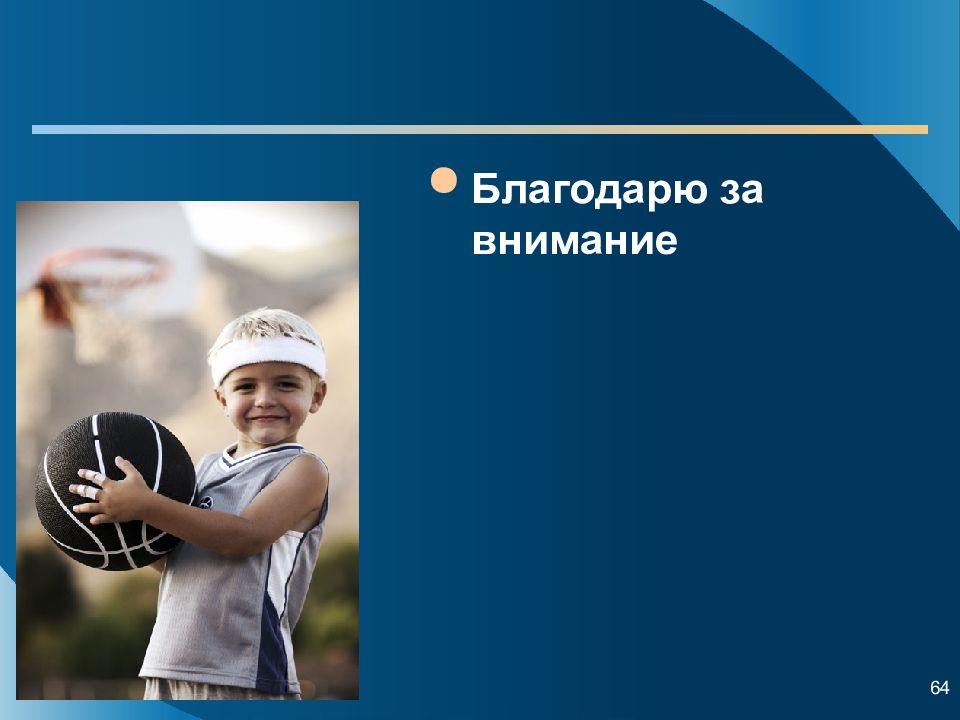 Благодарю за внимание

64